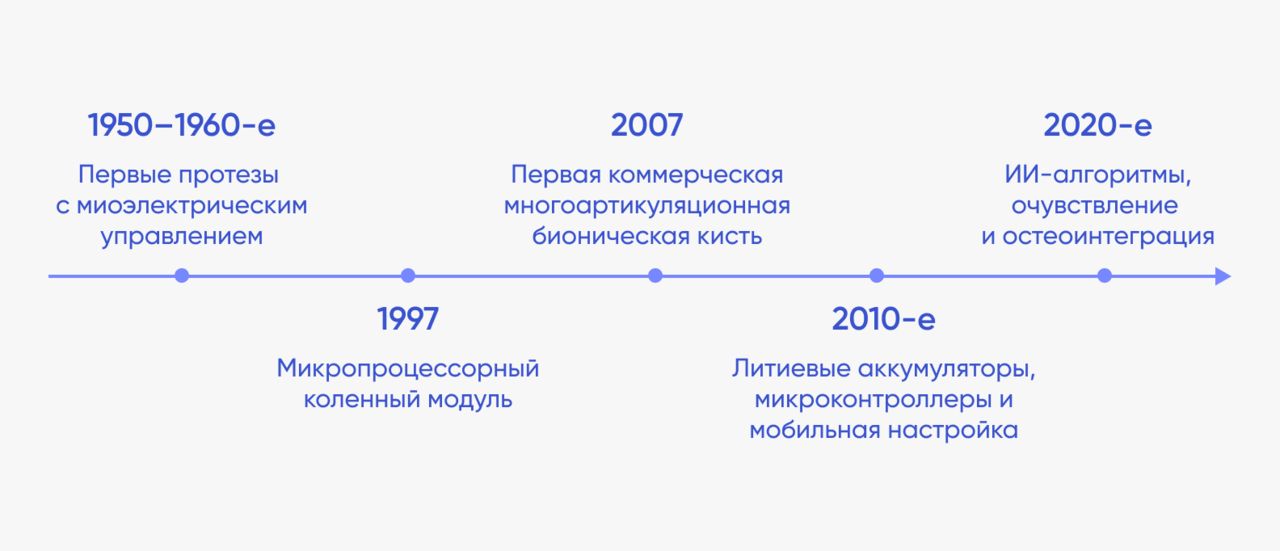 1950–1960-е
Первые протезы с миоэлектрическим управлением

1997
Микропроцессорный коленный модуль

2007
Первая коммерческая многоартикуляционная бионическая кисть

2010-е
Литиевые аккумуляторы, микроконтроллеры и мобильная настройка

2020-е
ИИ-алгоритмы, очувствление и остеоинтеграция